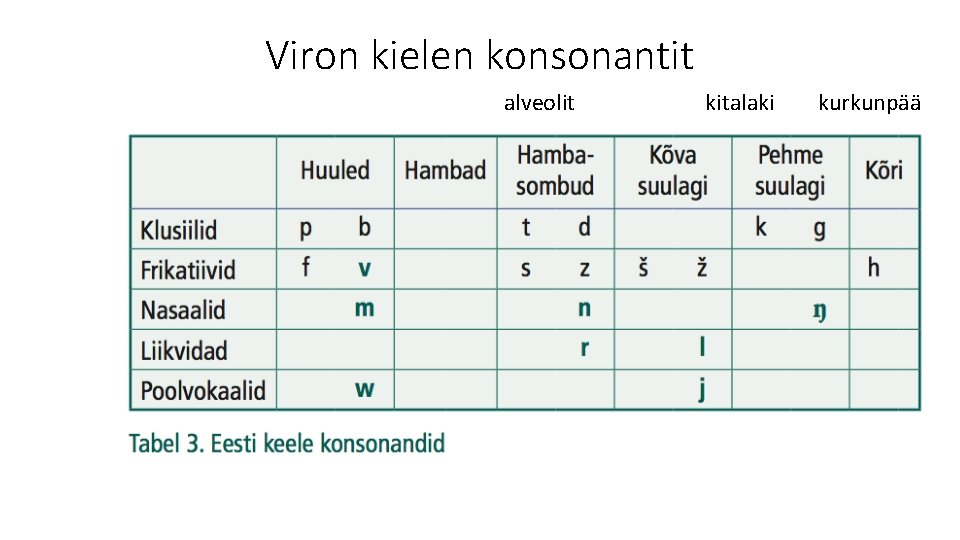 Viron kielen konsonantit

alveolit kitalaki kurkunpää

| | Huuled | Hambad | Hamba-sombud | Kõva suulagi | Pehme suulagi | Kõri |
|---|---|---|---|---|---|---|
| Klusiilid | p b | | t d | | k g | |
| Frikatiivid | f v | | s z | š ž | | h |
| Nasaalid | m | | n | | ŋ | |
| Liikvidad | | | r | l | | |
| Poolvokaalid | w | | | j | | |

Tabel 3. Eesti keele konsonandid